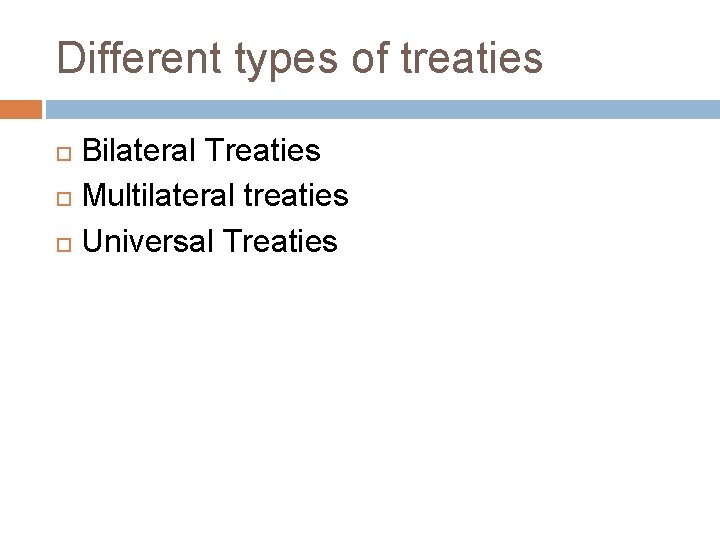 Different types of treaties

Bilateral Treaties
Multilateral treaties
Universal Treaties